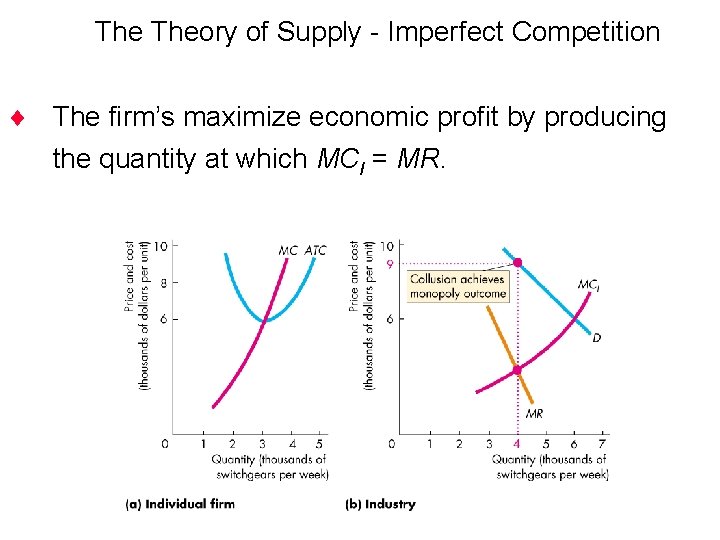 The Theory of Supply - Imperfect Competition

♦ The firm's maximize economic profit by producing the quantity at which $MC_I = MR$.

Price and cost (thousands of dollars per unit)

10
8
6

MC ATC

0 1 2 3 4 5

Quantity (thousands of switchgears per week)

(a) Individual firm

Price and cost (thousands of dollars per unit)

10
9
6

Collusion achieves monopoly outcome

$MC_I$

D

MR

0 1 2 3 4 5 6 7

Quantity (thousands of switchgears per week)

(b) Industry